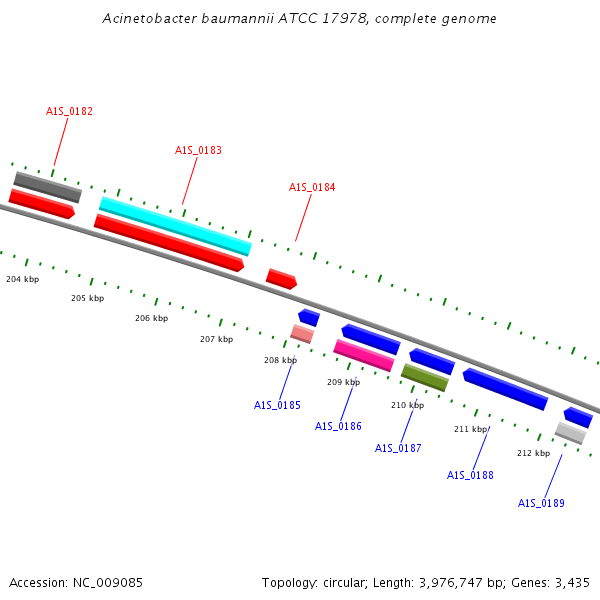 Acinetobacter baumannii ATCC 17978, complete genome

A1S_0182

A1S_0183

A1S_0184

204 kbp

205 kbp

206 kbp

207 kbp

208 kbp

209 kbp

210 kbp

211 kbp

212 kbp

A1S_0185

A1S_0186

A1S_0187

A1S_0188

A1S_0189

Accession: NC_009085

Topology: circular; Length: 3,976,747 bp; Genes: 3,435